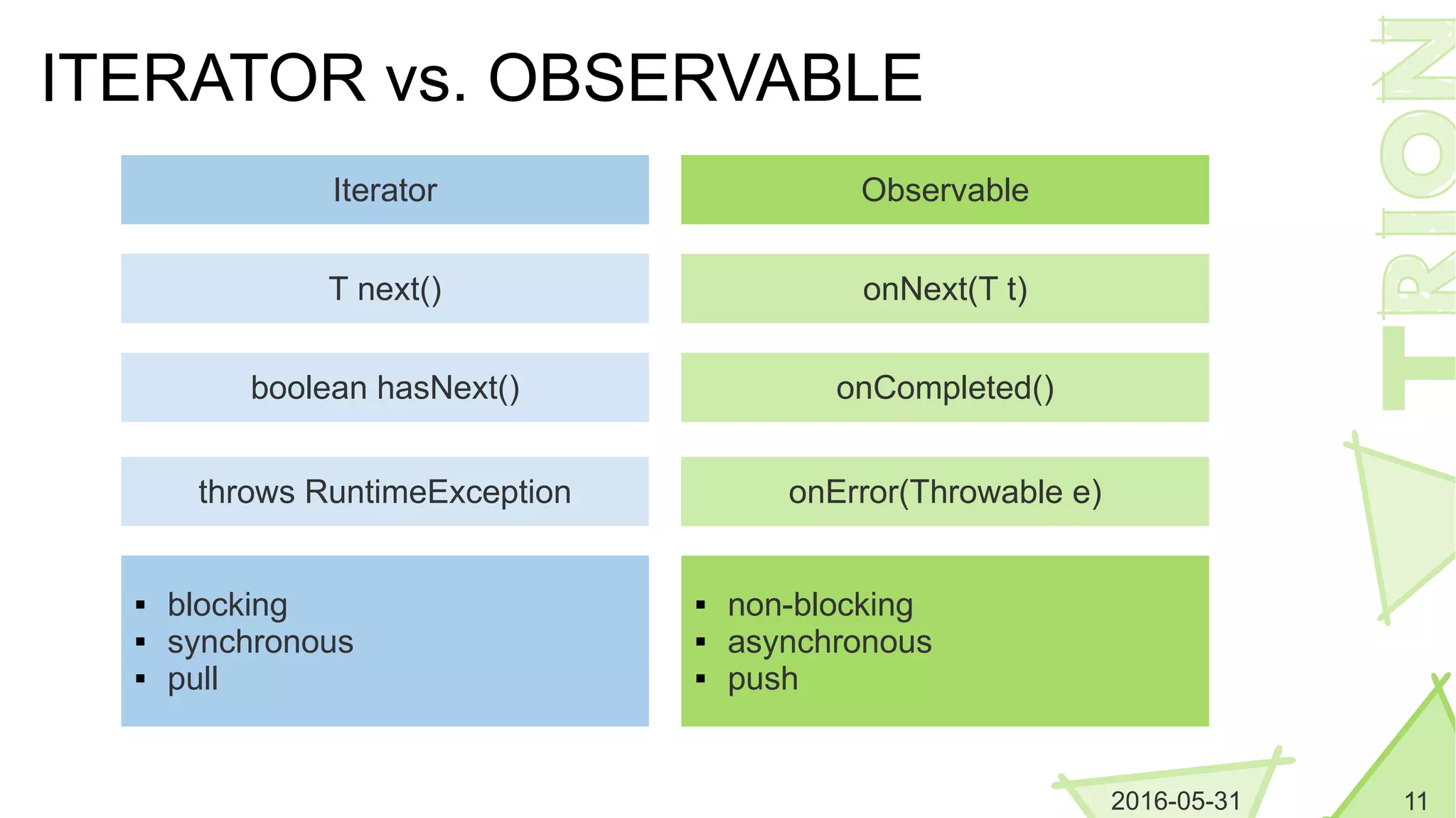 ITERATOR vs. OBSERVABLE

| Iterator | Observable |
|---|---|
| T next() | onNext(T t) |
| boolean hasNext() | onCompleted() |
| throws RuntimeException | onError(Throwable e) |
| ▪ blocking ▪ synchronous ▪ pull | ▪ non-blocking ▪ asynchronous ▪ push |

TRION

2016-05-31

11